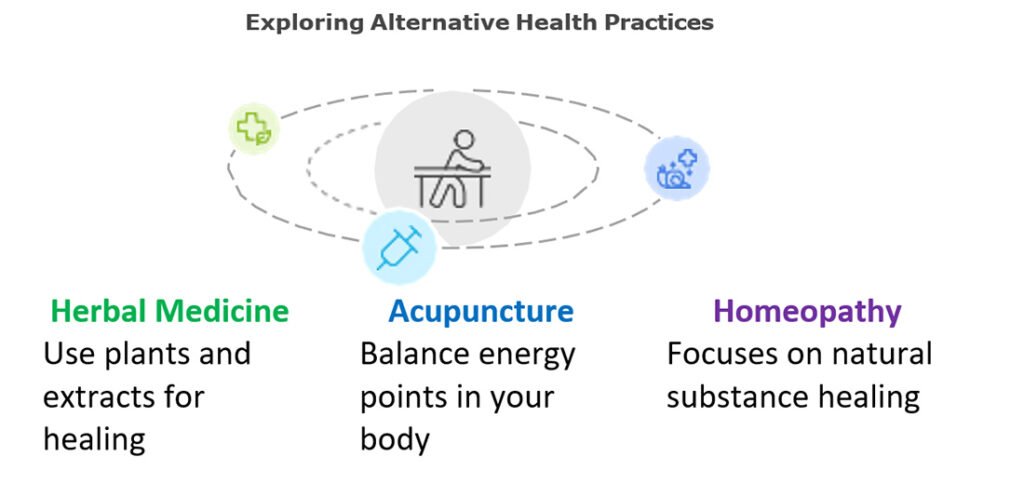 Exploring Alternative Health Practices

Herbal Medicine
Use plants and extracts for healing

Acupuncture
Balance energy points in your body

Homeopathy
Focuses on natural substance healing